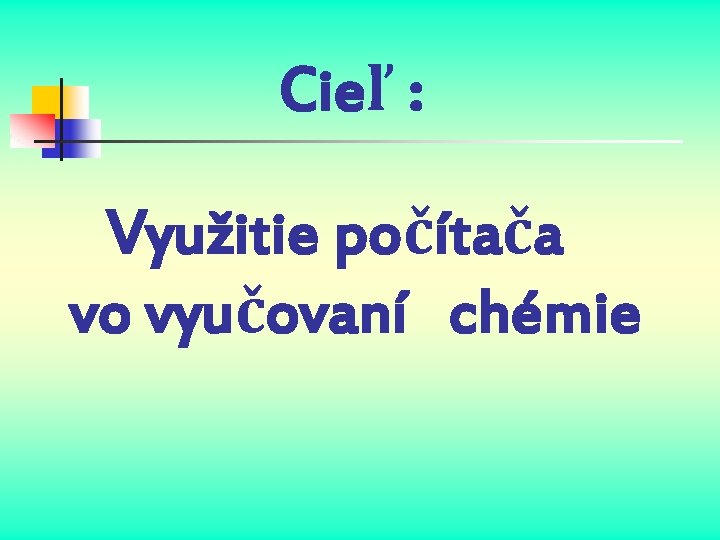 Cieľ :

Využitie počítača vo vyučovaní chémie